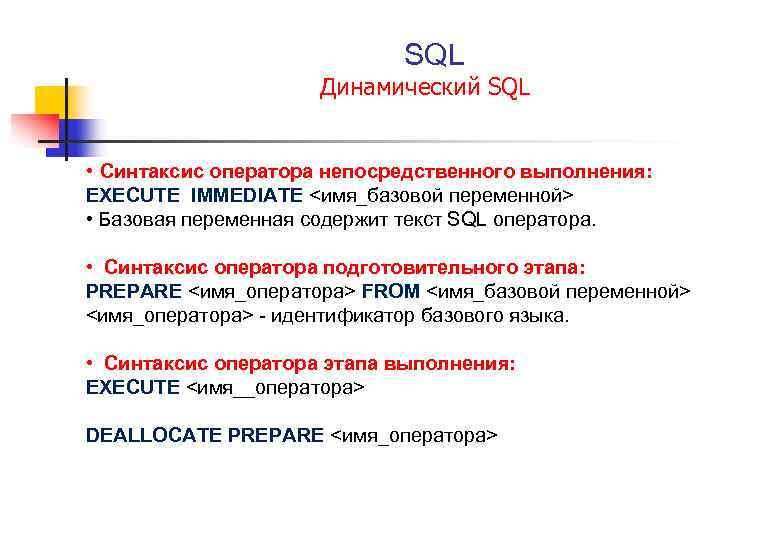 SQL
Динамический SQL

• Синтаксис оператора непосредственного выполнения:
EXECUTE IMMEDIATE <имя_базовой переменной>
• Базовая переменная содержит текст SQL оператора.

• Синтаксис оператора подготовительного этапа:
PREPARE <имя_оператора> FROM <имя_базовой переменной>
<имя_оператора> - идентификатор базового языка.

• Синтаксис оператора этапа выполнения:
EXECUTE <имя__оператора>

DEALLOCATE PREPARE <имя_оператора>